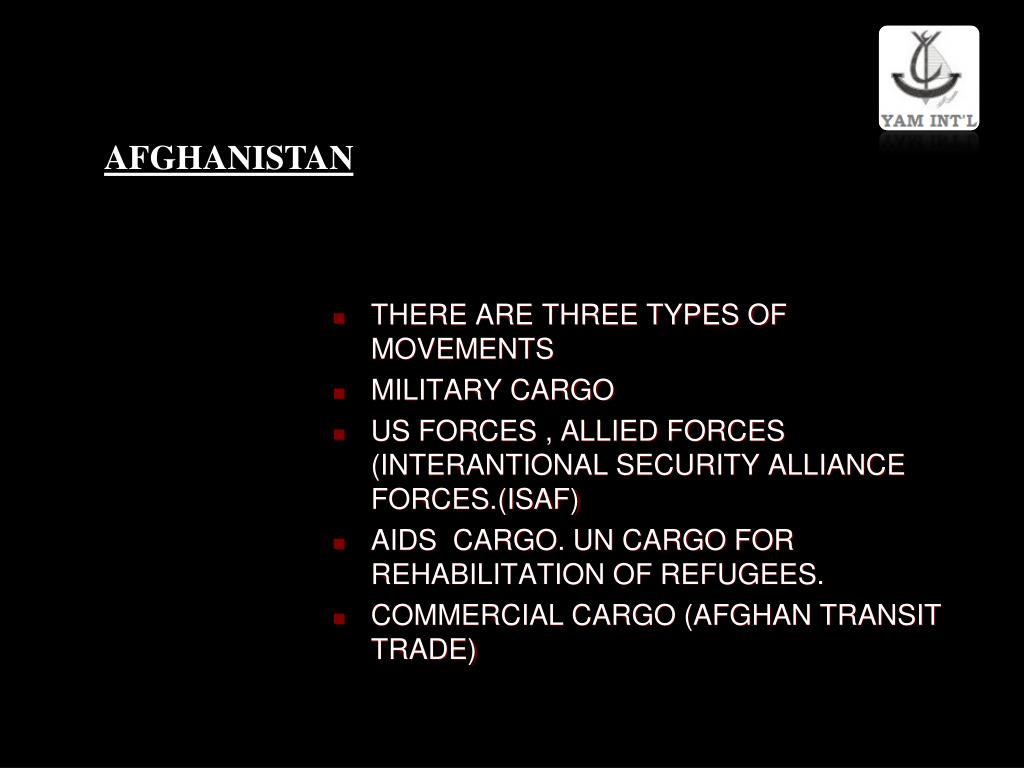 YAM INT'L

AFGHANISTAN

- THERE ARE THREE TYPES OF MOVEMENTS
- MILITARY CARGO
- US FORCES , ALLIED FORCES (INTERANTIONAL SECURITY ALLIANCE FORCES.(ISAF)
- AIDS CARGO. UN CARGO FOR REHABILITATION OF REFUGEES.
- COMMERCIAL CARGO (AFGHAN TRANSIT TRADE)